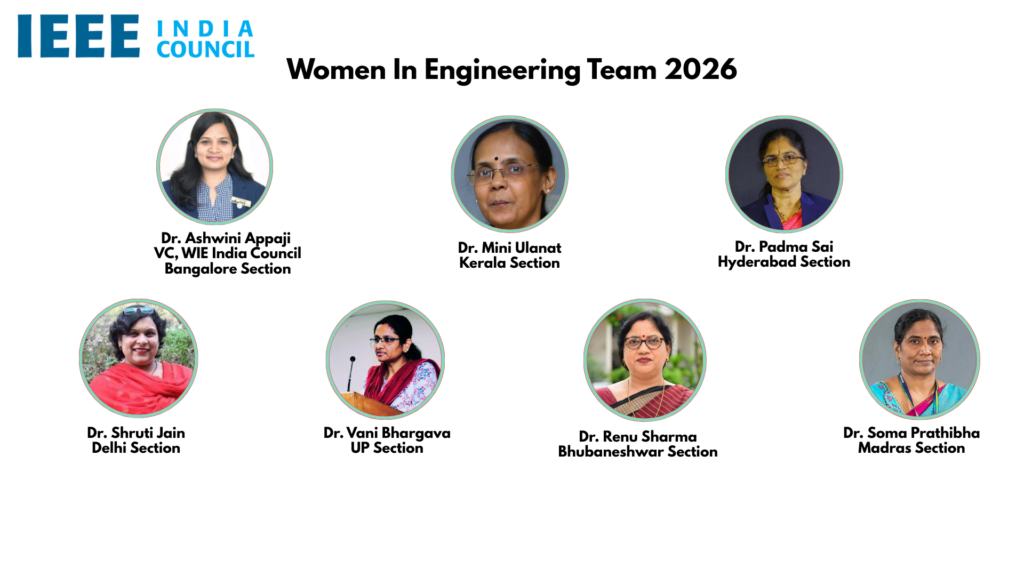 IEEE INDIA COUNCIL

Women In Engineering Team 2026

Dr. Ashwini Appaji
VC, WIE India Council
Bangalore Section

Dr. Mini Ulanat
Kerala Section

Dr. Padma Sai
Hyderabad Section

Dr. Shruti Jain
Delhi Section

Dr. Vani Bhargava
UP Section

Dr. Renu Sharma
Bhubaneshwar Section

Dr. Soma Prathibha
Madras Section